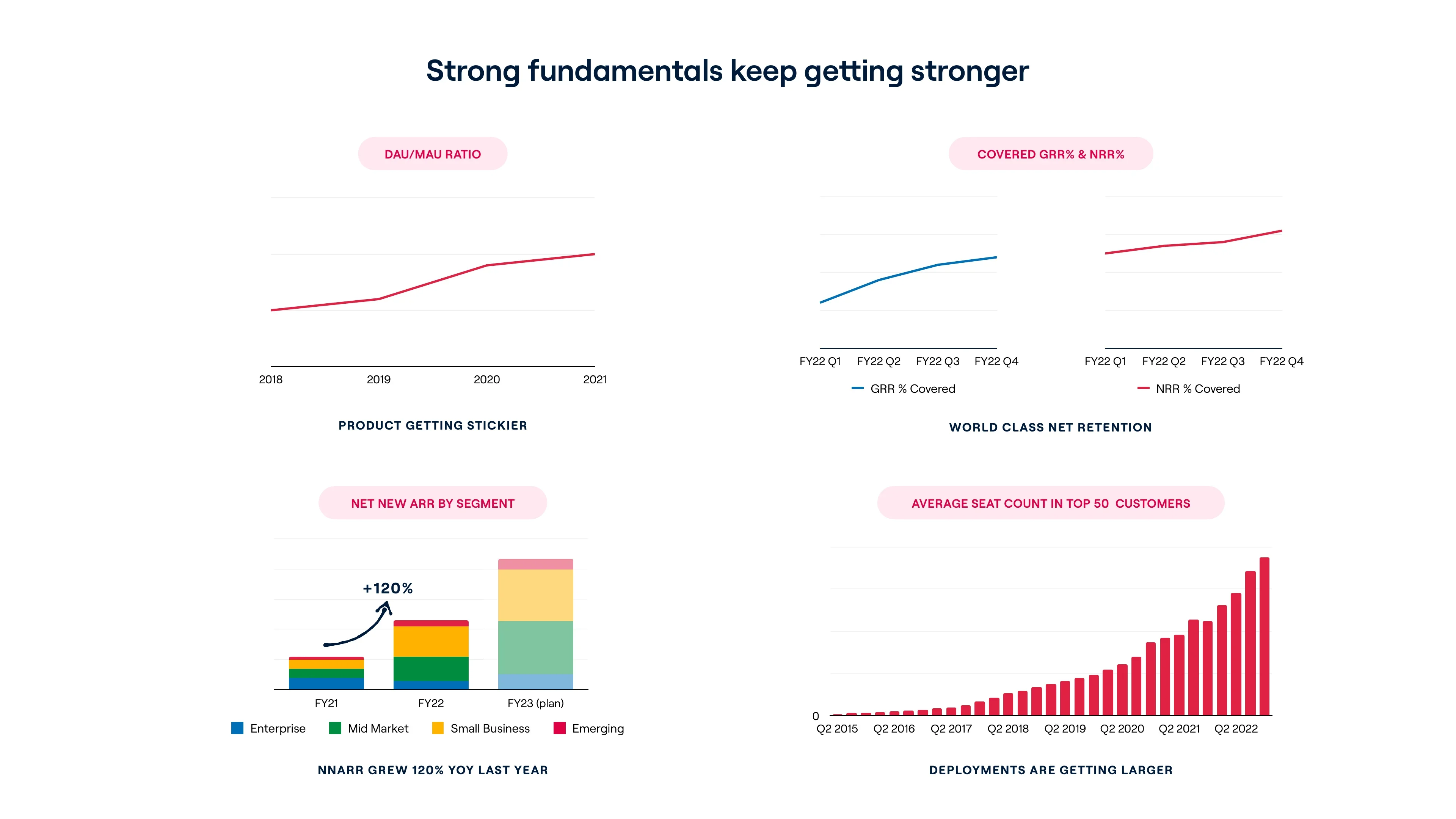 Strong fundamentals keep getting stronger

DAU/MAU RATIO

2018 2019 2020 2021

PRODUCT GETTING STICKIER

COVERED GRR% & NRR%

FY22 Q1 FY22 Q2 FY22 Q3 FY22 Q4

GRR % Covered

FY22 Q1 FY22 Q2 FY22 Q3 FY22 Q4

NRR % Covered

WORLD CLASS NET RETENTION

NET NEW ARR BY SEGMENT

+120%

FY21 FY22 FY23 (plan)

Enterprise Mid Market Small Business Emerging

NNARR GREW 120% YOY LAST YEAR

AVERAGE SEAT COUNT IN TOP 50 CUSTOMERS

0

Q2 2015 Q2 2016 Q2 2017 Q2 2018 Q2 2019 Q2 2020 Q2 2021 Q2 2022

DEPLOYMENTS ARE GETTING LARGER